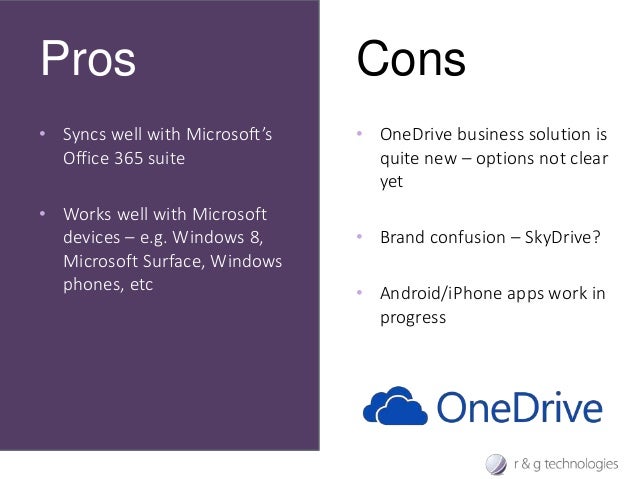 Pros

• Syncs well with Microsoft's Office 365 suite

• Works well with Microsoft devices – e.g. Windows 8, Microsoft Surface, Windows phones, etc

Cons

• OneDrive business solution is quite new – options not clear yet

• Brand confusion – SkyDrive?

• Android/iPhone apps work in progress

OneDrive

r & g technologies